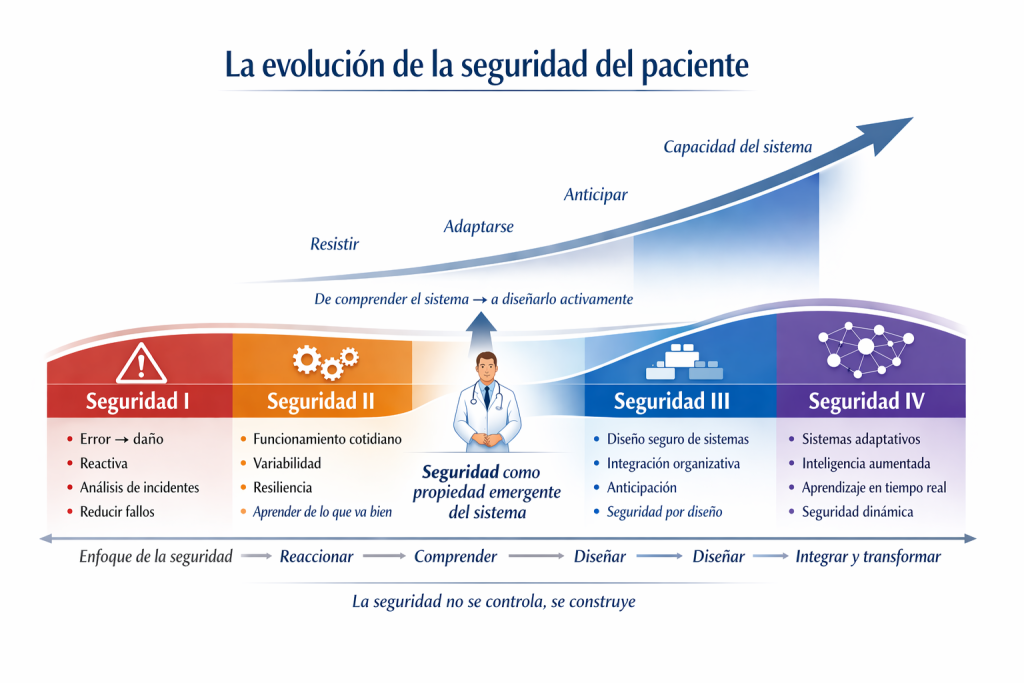 La evolución de la seguridad del paciente

Capacidad del sistema

Anticipar

Adaptarse

Resistir

De comprender el sistema → a diseñarlo activamente

Seguridad I
- Error → daño
- Reactiva
- Análisis de incidentes
- Reducir fallos

Seguridad II
- Funcionamiento cotidiano
- Variabilidad
- Resiliencia
- Aprender de lo que va bien

Seguridad como propiedad emergente del sistema

Seguridad III
- Diseño seguro de sistemas
- Integración organizativa
- Anticipación
- Seguridad por diseño

Seguridad IV
- Sistemas adaptativos
- Inteligencia aumentada
- Aprendizaje en tiempo real
- Seguridad dinámica

Enfoque de la seguridad → Reaccionar → Comprender → Diseñar → Diseñar → Integrar y transformar

La seguridad no se controla, se construye